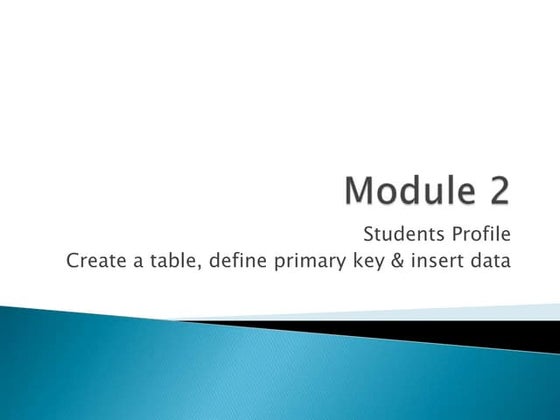 Module 2

Students Profile
Create a table, define primary key & insert data